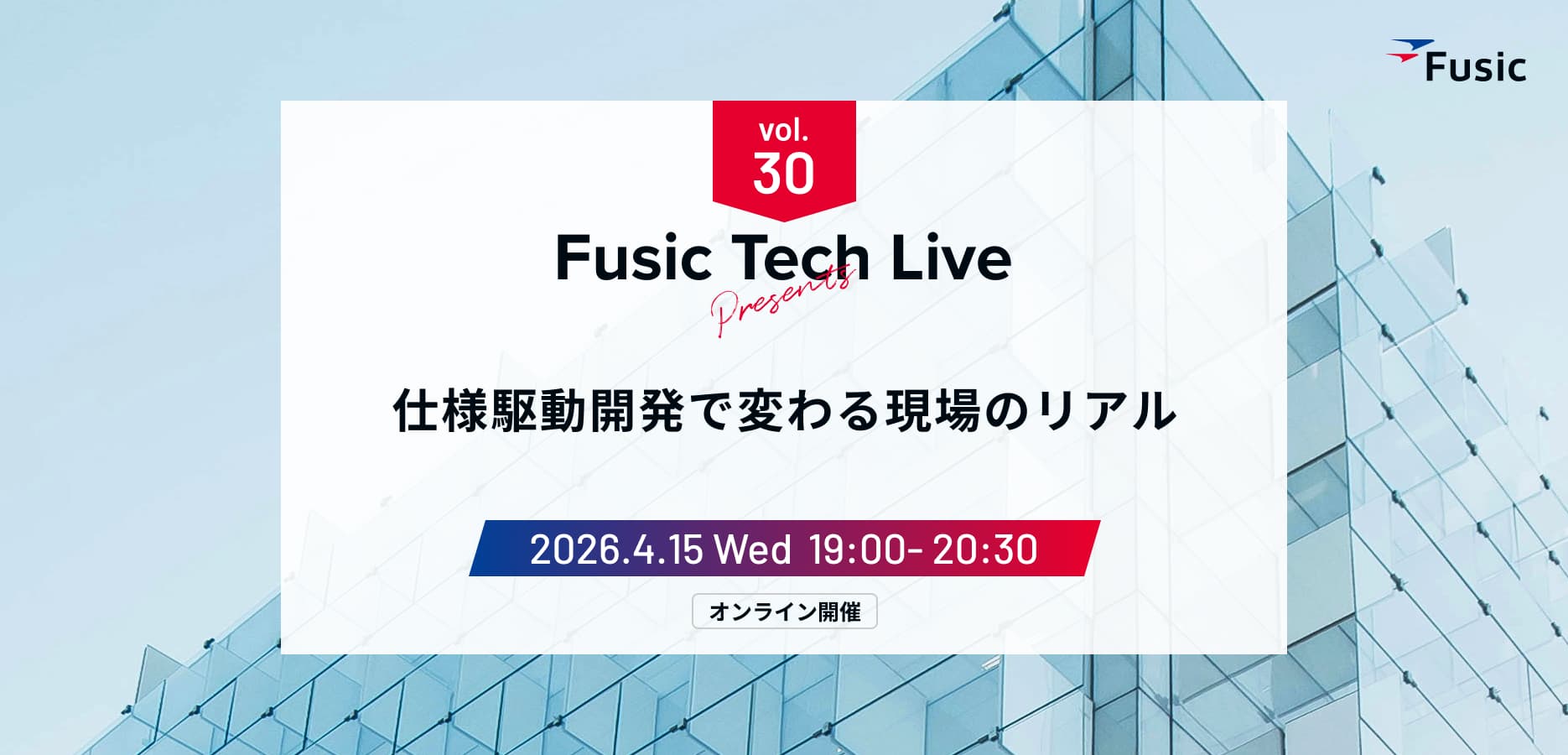 Fusic

vol.
30

Fusic Tech Live
Presents

仕様駆動開発で変わる現場のリアル

2026.4.15 Wed 19:00- 20:30

オンライン開催